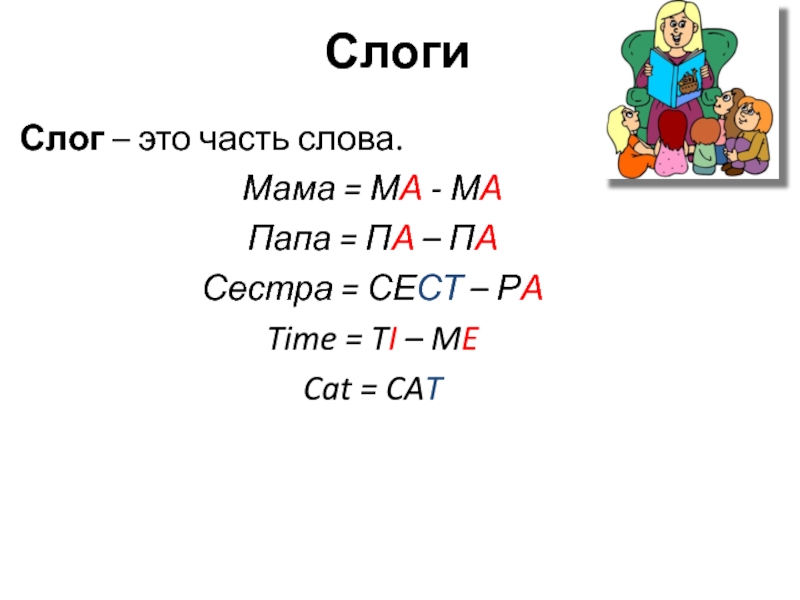 Слоги

Слог – это часть слова.

Мама = МА - МА

Папа = ПА – ПА

Сестра = СЕСТ – РА

Time = TI – ME

Cat = CAT